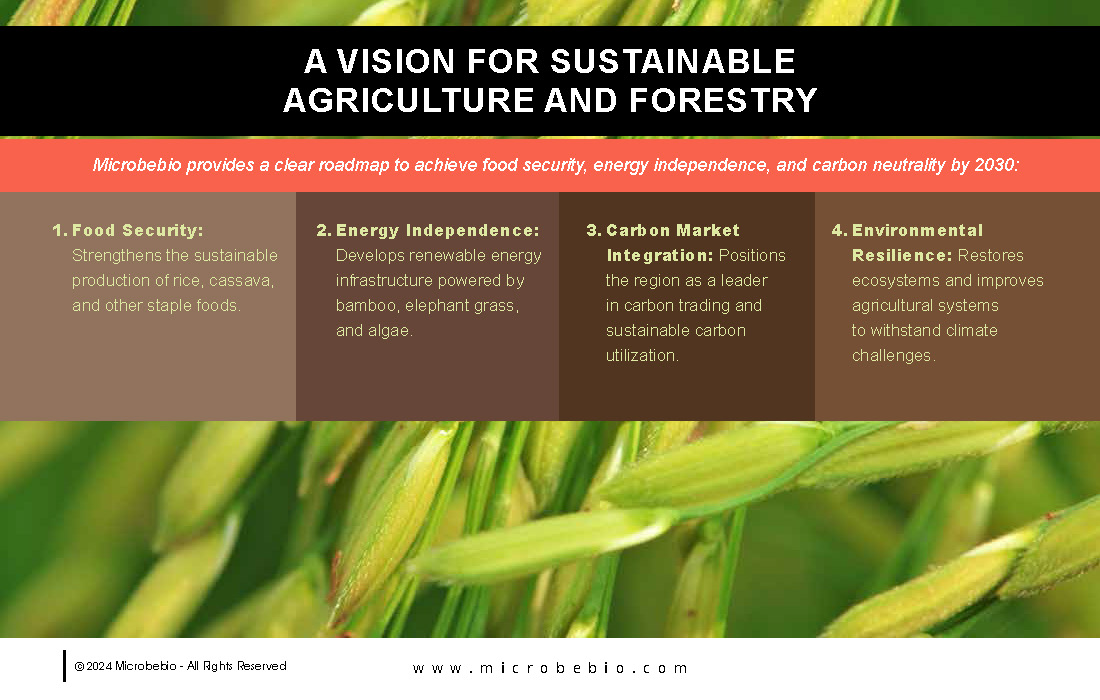 A VISION FOR SUSTAINABLE AGRICULTURE AND FORESTRY

Microbebio provides a clear roadmap to achieve food security, energy independence, and carbon neutrality by 2030:

1. Food Security: Strengthens the sustainable production of rice, cassava, and other staple foods.

2. Energy Independence: Develops renewable energy infrastructure powered by bamboo, elephant grass, and algae.

3. Carbon Market Integration: Positions the region as a leader in carbon trading and sustainable carbon utilization.

4. Environmental Resilience: Restores ecosystems and improves agricultural systems to withstand climate challenges.

© 2024 Microbebio - All Rights Reserved

www.microbebio.com